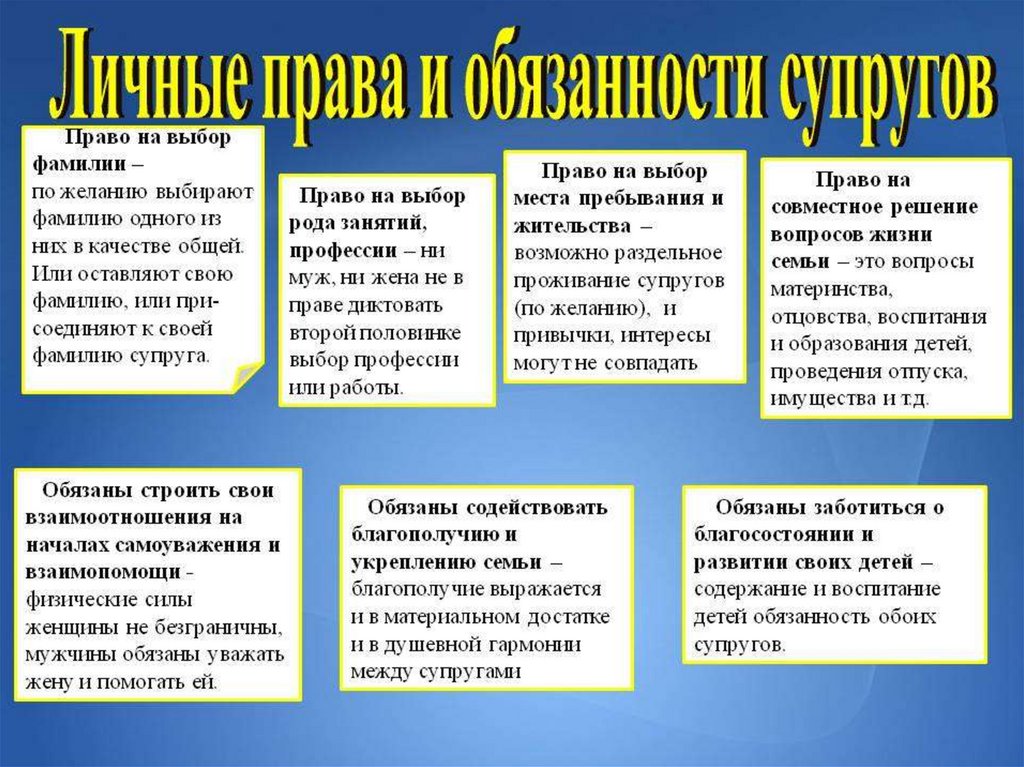 Личные права и обязанности супругов

Право на выбор фамилии – по желанию выбирают фамилию одного из них в качестве общей. Или оставляют свою фамилию, или присоединяют к своей фамилию супруга.

Право на выбор рода занятий, профессии – ни муж, ни жена не в праве диктовать второй половинке выбор профессии или работы.

Право на выбор места пребывания и жительства – возможно раздельное проживание супругов (по желанию), и привычки, интересы могут не совпадать

Право на совместное решение вопросов жизни семьи – это вопросы материнства, отцовства, воспитания и образования детей, проведения отпуска, имущества и т.д.

Обязаны строить свои взаимоотношения на началах самоуважения и взаимопомощи - физические силы женщины не безграничны, мужчины обязаны уважать жену и помогать ей.

Обязаны содействовать благополучию и укреплению семьи – благополучие выражается и в материальном достатке и в душевной гармонии между супругами

Обязаны заботиться о благосостоянии и развитии своих детей – содержание и воспитание детей обязанность обоих супругов.